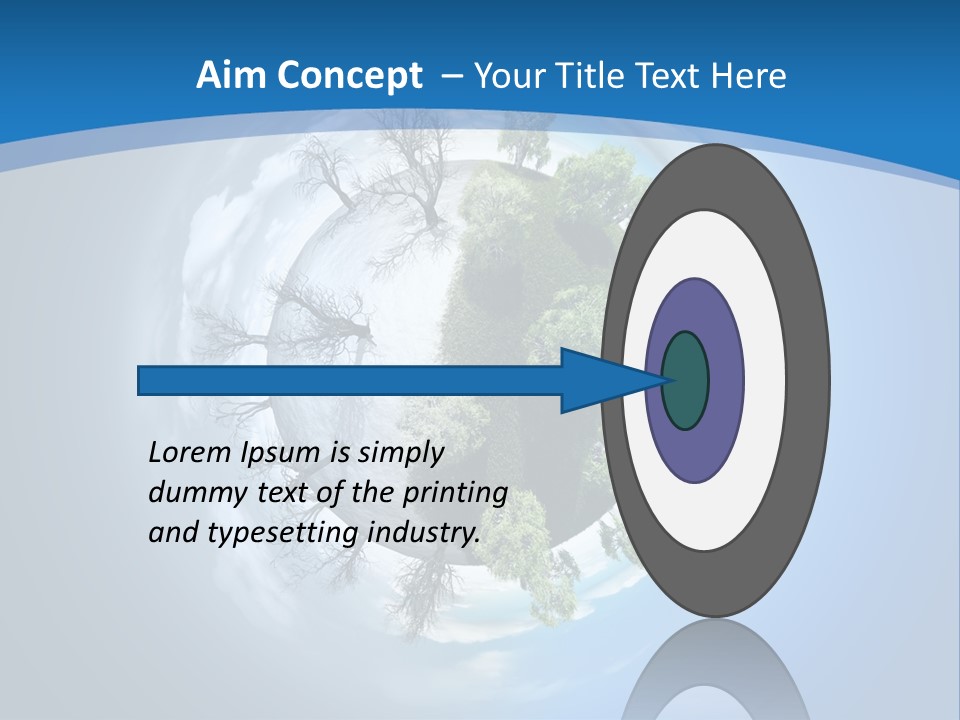 Aim Concept – Your Title Text Here

Lorem Ipsum is simply dummy text of the printing and typesetting industry.